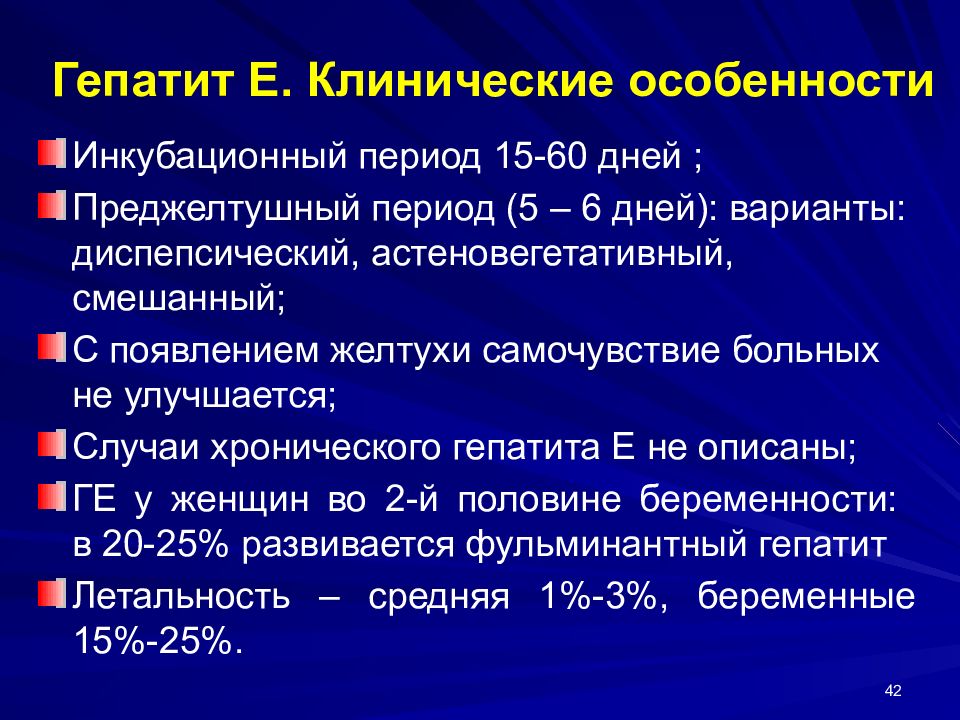 Гепатит Е. Клинические особенности

Инкубационный период 15-60 дней ;

Преджелтушный период (5 – 6 дней): варианты: диспепсический, астеновегетативный, смешанный;

С появлением желтухи самочувствие больных не улучшается;

Случаи хронического гепатита Е не описаны;

ГЕ у женщин во 2-й половине беременности: в 20-25% развивается фульминантный гепатит

Летальность – средняя 1%-3%, беременные 15%-25%.

42